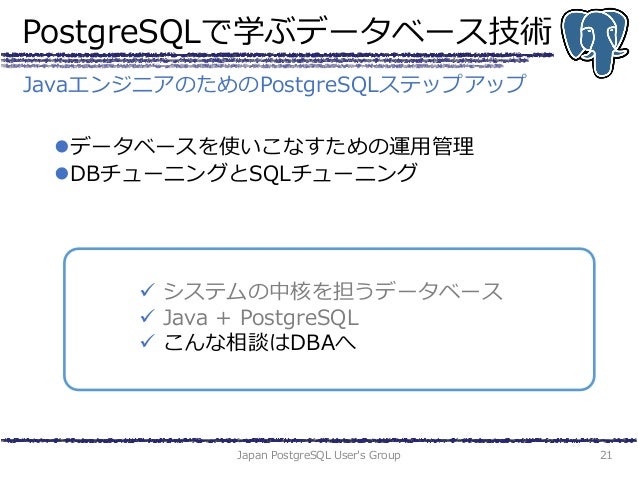 PostgreSQLで学ぶデータベース技術

JavaエンジニアのためのPostgreSQLステップアップ

●データベースを使いこなすための運用管理
●DBチューニングとSQLチューニング

✓ システムの中核を担うデータベース
✓ Java + PostgreSQL
✓ こんな相談はDBAへ

Japan PostgreSQL User's Group

21